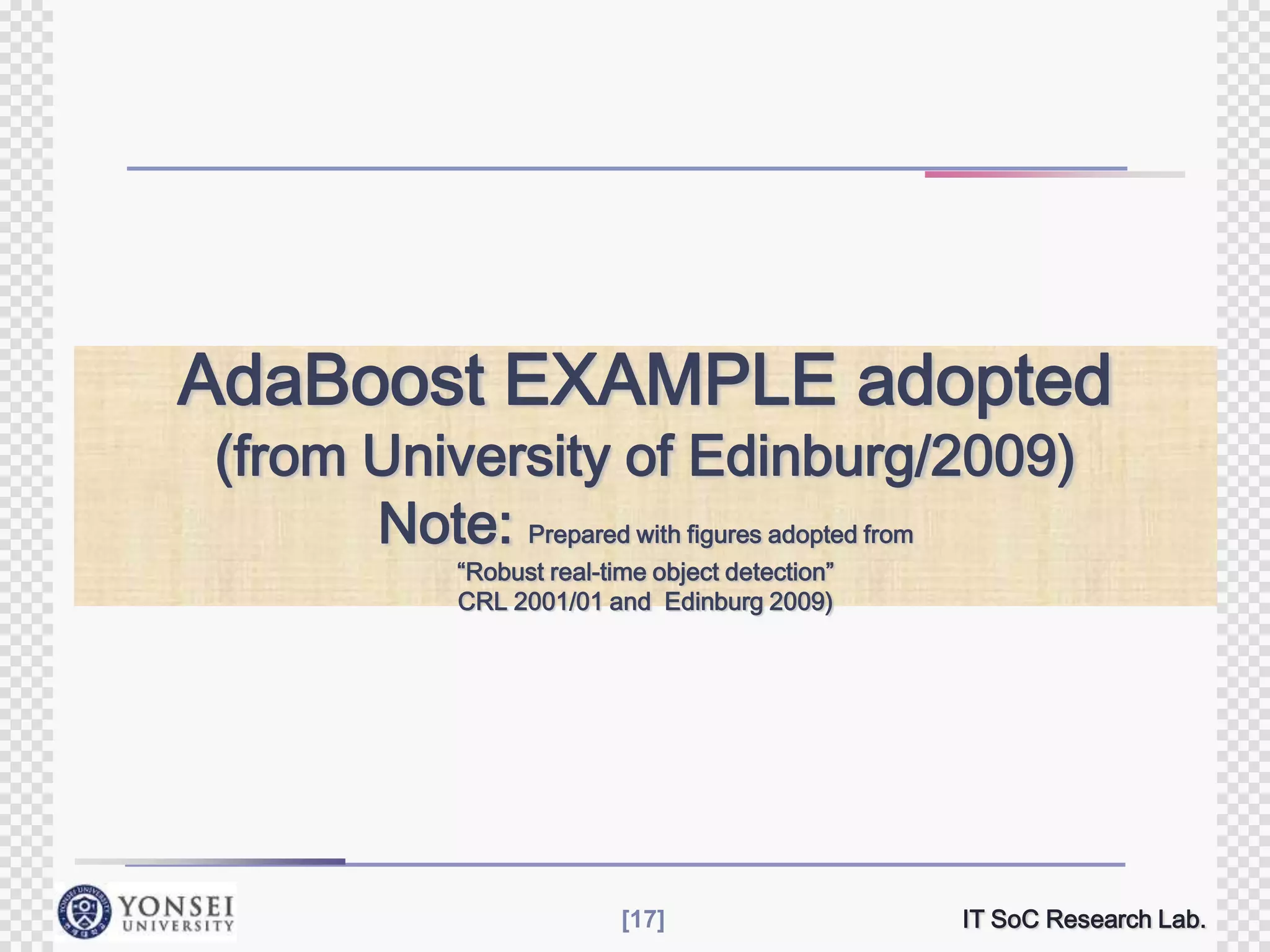 AdaBoost EXAMPLE adopted
(from University of Edinburg/2009)
Note: Prepared with figures adopted from
“Robust real-time object detection”
CRL 2001/01 and Edinburg 2009)

YONSEI UNIVERSITY

[17]

IT SoC Research Lab.